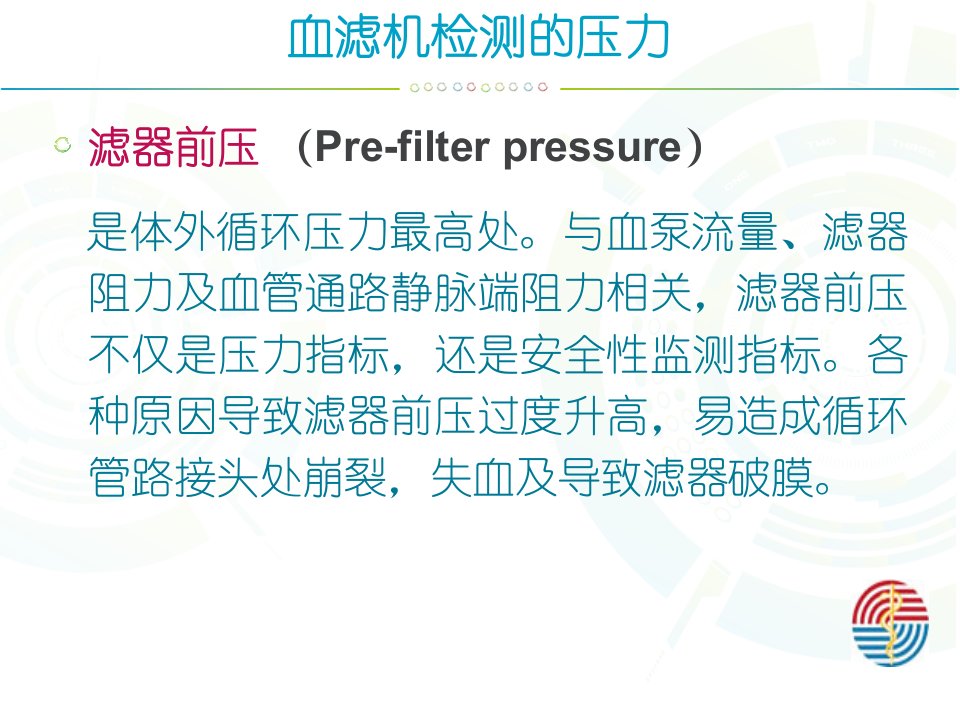 血滤机检测的压力

滤器前压 （Pre-filter pressure）

是体外循环压力最高处。与血泵流量、滤器阻力及血管通路静脉端阻力相关，滤器前压不仅是压力指标，还是安全性监测指标。各种原因导致滤器前压过度升高，易造成循环管路接头处崩裂，失血及导致滤器破膜。